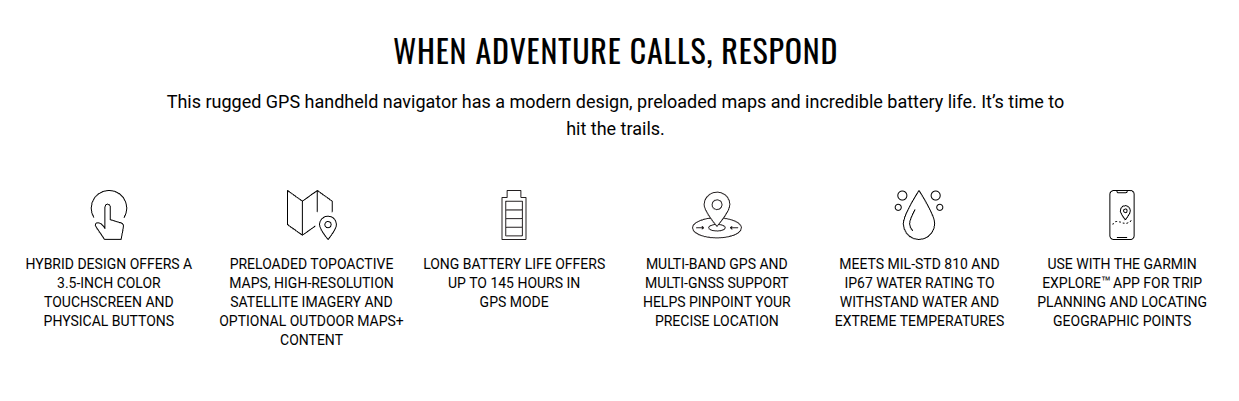 WHEN ADVENTURE CALLS, RESPOND

This rugged GPS handheld navigator has a modern design, preloaded maps and incredible battery life. It's time to hit the trails.

HYBRID DESIGN OFFERS A 3.5-INCH COLOR TOUCHSCREEN AND PHYSICAL BUTTONS

PRELOADED TOPOACTIVE MAPS, HIGH-RESOLUTION SATELLITE IMAGERY AND OPTIONAL OUTDOOR MAPS+ CONTENT

LONG BATTERY LIFE OFFERS UP TO 145 HOURS IN GPS MODE

MULTI-BAND GPS AND MULTI-GNSS SUPPORT HELPS PINPOINT YOUR PRECISE LOCATION

MEETS MIL-STD 810 AND IP67 WATER RATING TO WITHSTAND WATER AND EXTREME TEMPERATURES

USE WITH THE GARMIN EXPLORE™ APP FOR TRIP PLANNING AND LOCATING GEOGRAPHIC POINTS